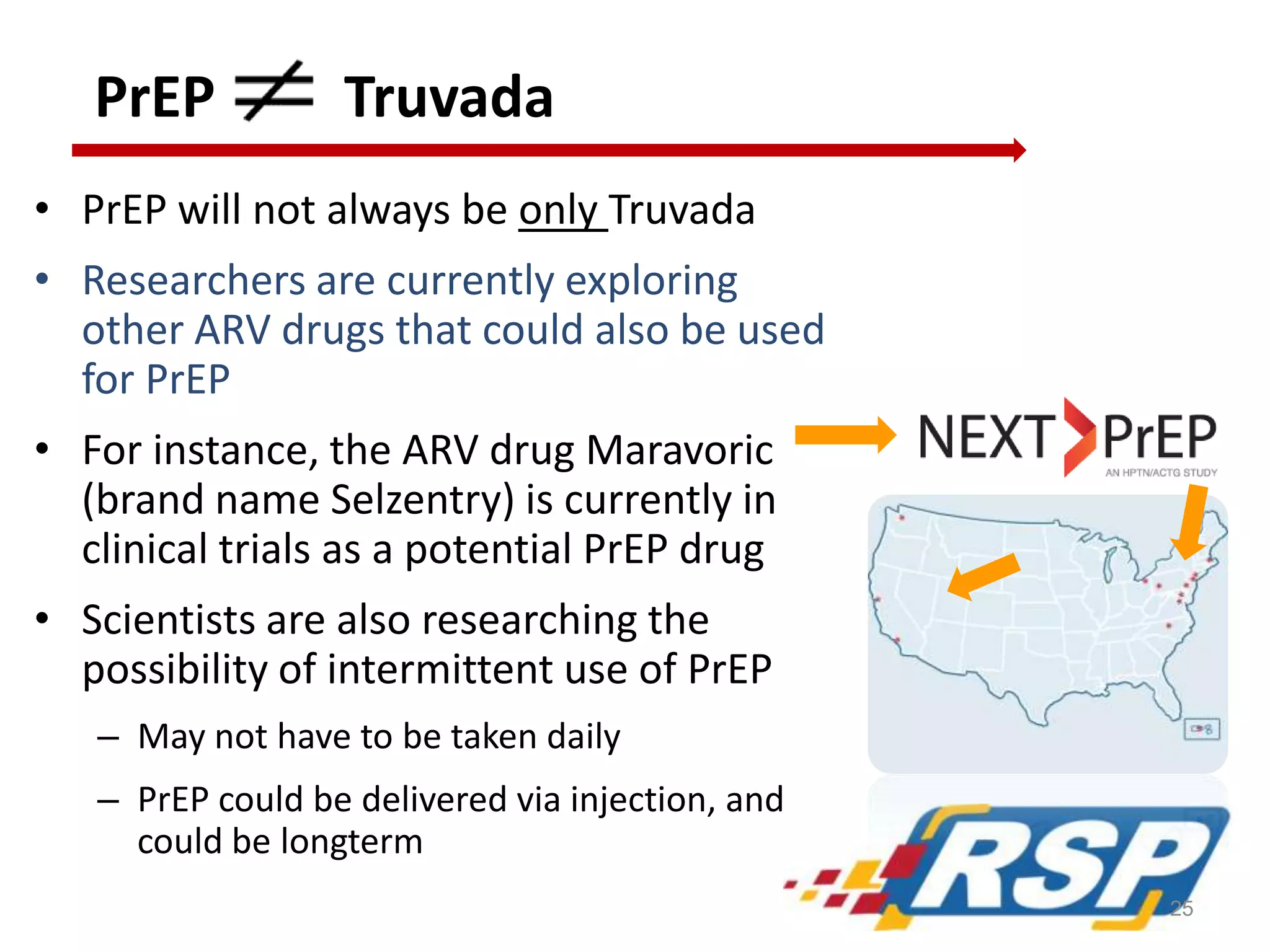 PrEP $\neq$ Truvada

• PrEP will not always be only Truvada

• Researchers are currently exploring other ARV drugs that could also be used for PrEP

• For instance, the ARV drug Maravoric (brand name Selzentry) is currently in clinical trials as a potential PrEP drug

• Scientists are also researching the possibility of intermittent use of PrEP

– May not have to be taken daily

– PrEP could be delivered via injection, and could be longterm

NEXT PrEP
AN HPTN/ACTG STUDY

RSP

25